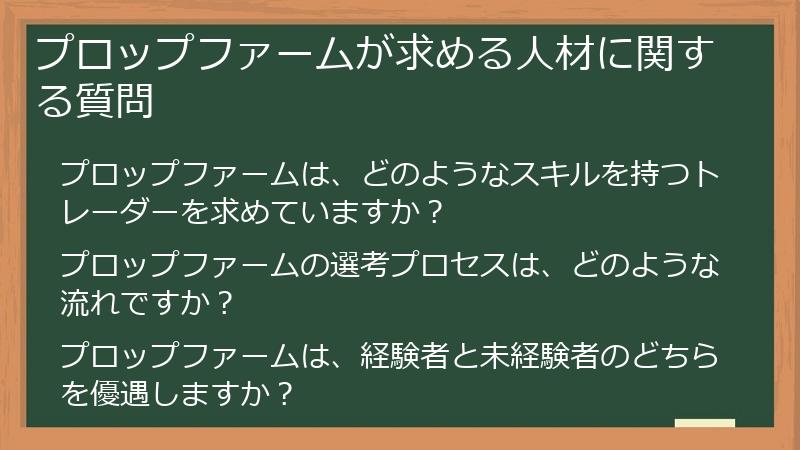 プロップファームが求める人材に関する質問

プロップファームは、どのようなスキルを持つトレーダーを求めていますか？

プロップファームの選考プロセスは、どのような流れですか？

プロップファームは、経験者と未経験者のどちらを優遇しますか？